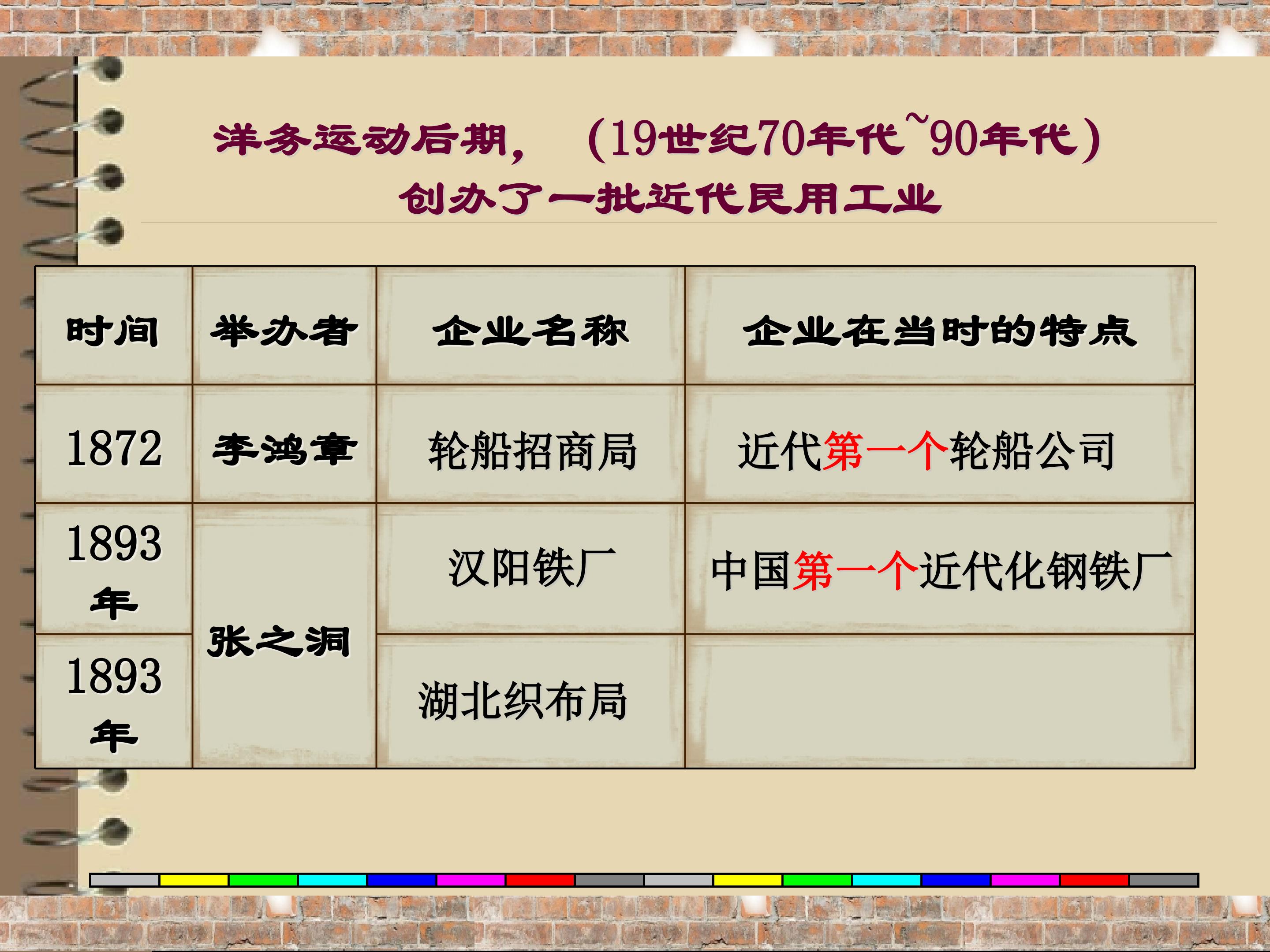 洋务运动后期，（19世纪70年代~90年代）
创办了一批近代民用工业

| 时间 | 举办者 | 企业名称 | 企业在当时的特点 |
|---|---|---|---|
| 1872 | 李鸿章 | 轮船招商局 | 近代第一个轮船公司 |
| 1893年 | 张之洞 | 汉阳铁厂 | 中国第一个近代化钢铁厂 |
| 1893年 |  | 湖北织布局 |  |